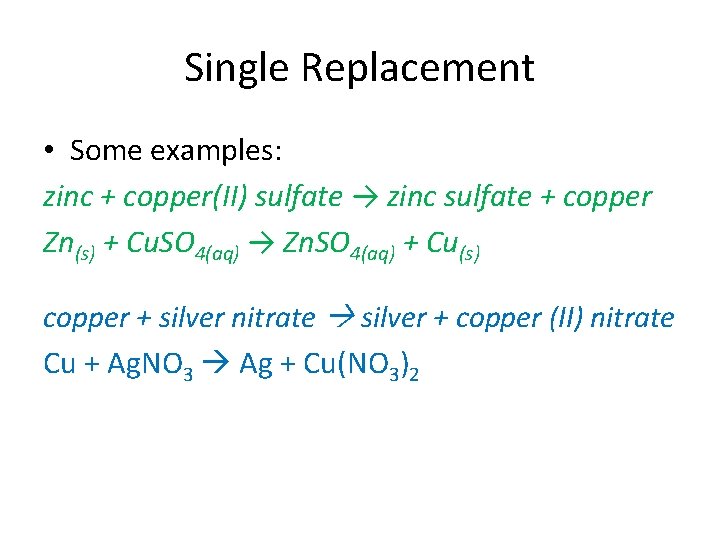 Single Replacement

• Some examples:

zinc + copper(II) sulfate → zinc sulfate + copper

$Zn_{(s)} + CuSO_{4(aq)} \rightarrow ZnSO_{4(aq)} + Cu_{(s)}$

copper + silver nitrate → silver + copper (II) nitrate

$Cu + AgNO_3 \rightarrow Ag + Cu(NO_3)_2$